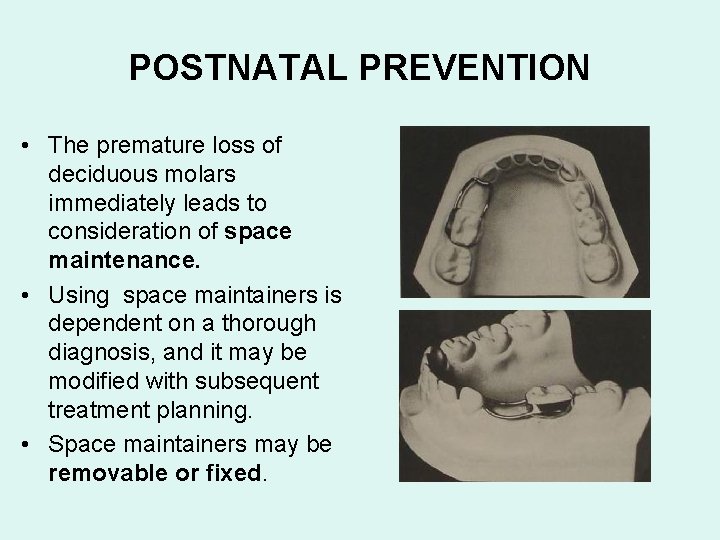 POSTNATAL PREVENTION

• The premature loss of deciduous molars immediately leads to consideration of space maintenance.

• Using space maintainers is dependent on a thorough diagnosis, and it may be modified with subsequent treatment planning.

• Space maintainers may be removable or fixed.